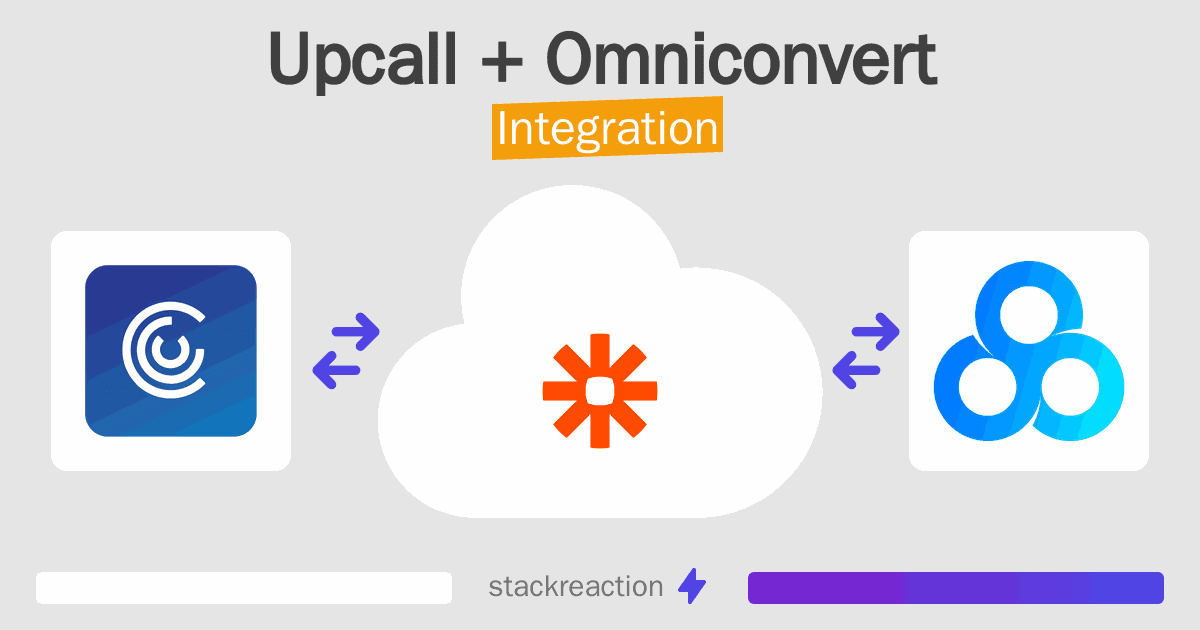 Upcall + Omniconvert
Integration

stackreaction